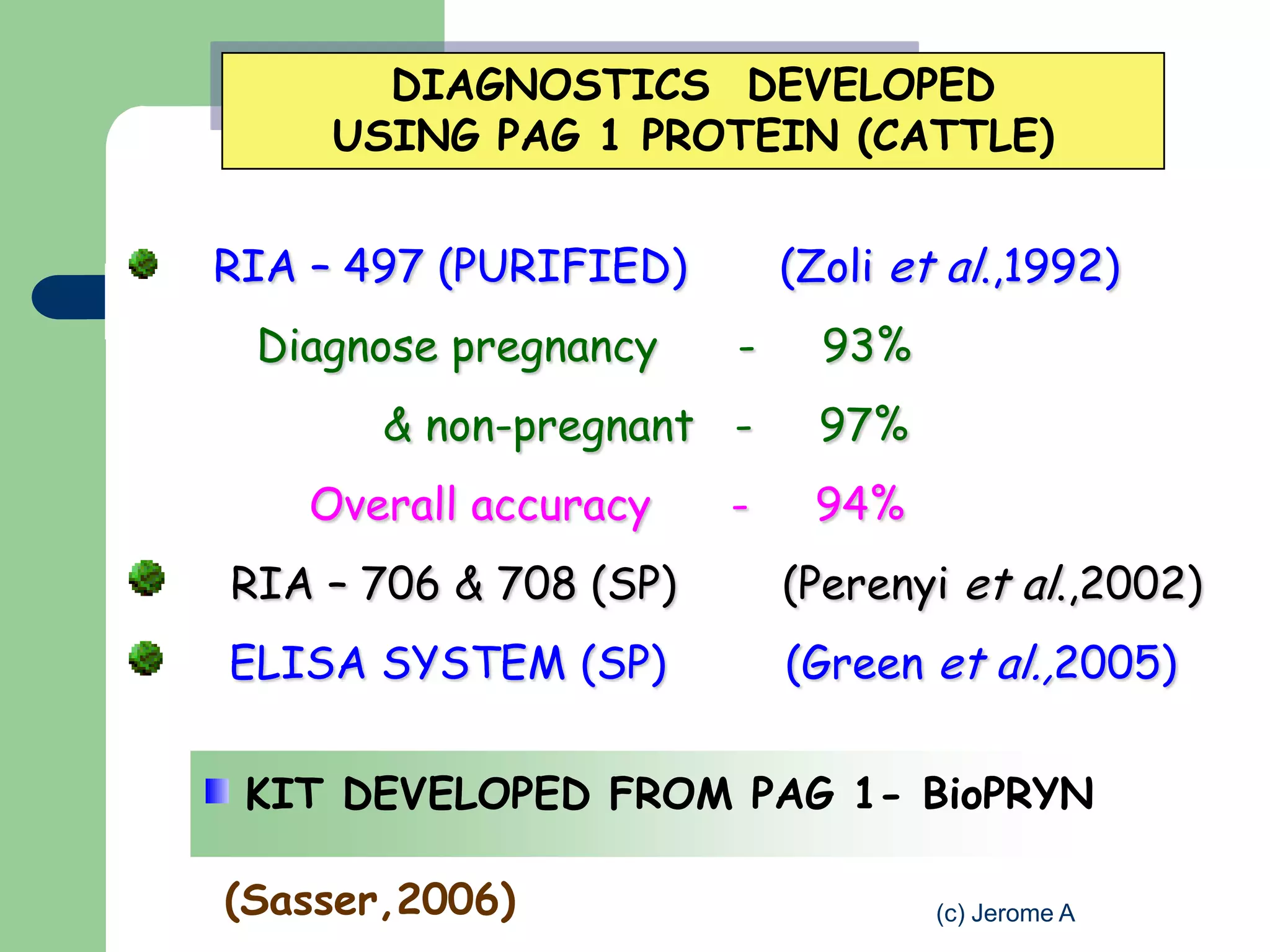 DIAGNOSTICS DEVELOPED USING PAG 1 PROTEIN (CATTLE)

RIA – 497 (PURIFIED) (Zoli et al.,1992)

Diagnose pregnancy - 93%

& non-pregnant - 97%

Overall accuracy - 94%

RIA – 706 & 708 (SP) (Perenyi et al.,2002)

ELISA SYSTEM (SP) (Green et al.,2005)

KIT DEVELOPED FROM PAG 1- BioPRYN

(Sasser,2006)

(c) Jerome A